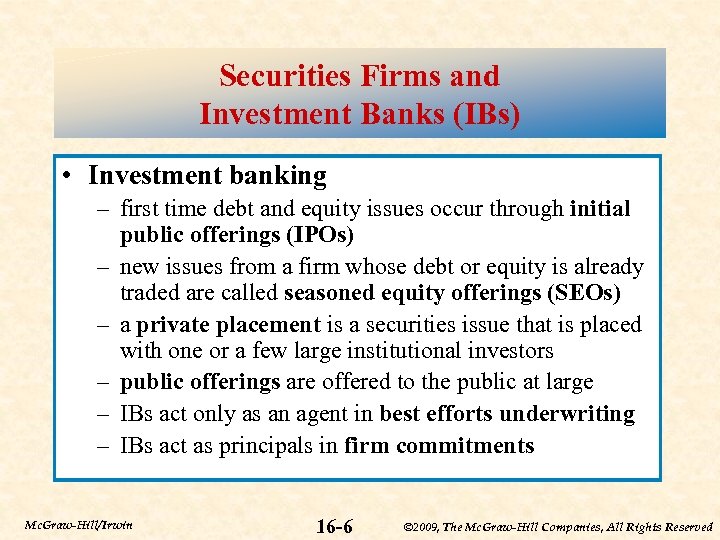 Securities Firms and Investment Banks (IBs)

• Investment banking
– first time debt and equity issues occur through initial public offerings (IPOs)
– new issues from a firm whose debt or equity is already traded are called seasoned equity offerings (SEOs)
– a private placement is a securities issue that is placed with one or a few large institutional investors
– public offerings are offered to the public at large
– IBs act only as an agent in best efforts underwriting
– IBs act as principals in firm commitments

McGraw-Hill/Irwin

16-6

©2009, The McGraw-Hill Companies, All Rights Reserved